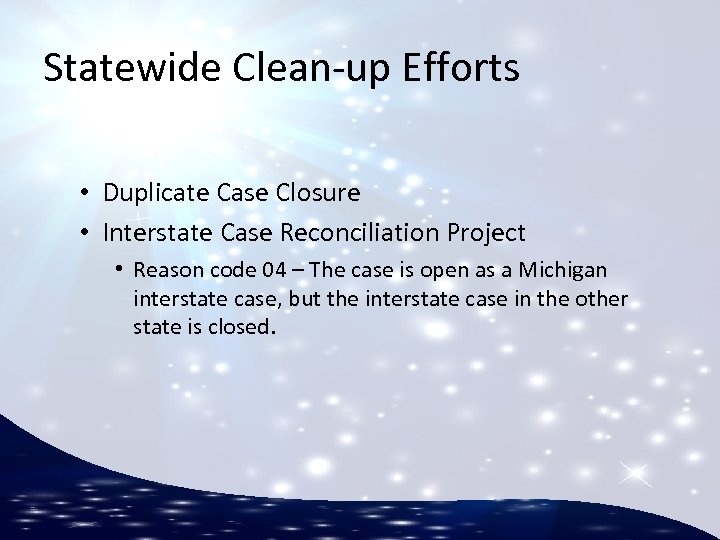 Statewide Clean-up Efforts

• Duplicate Case Closure
• Interstate Case Reconciliation Project
  • Reason code 04 – The case is open as a Michigan interstate case, but the interstate case in the other state is closed.